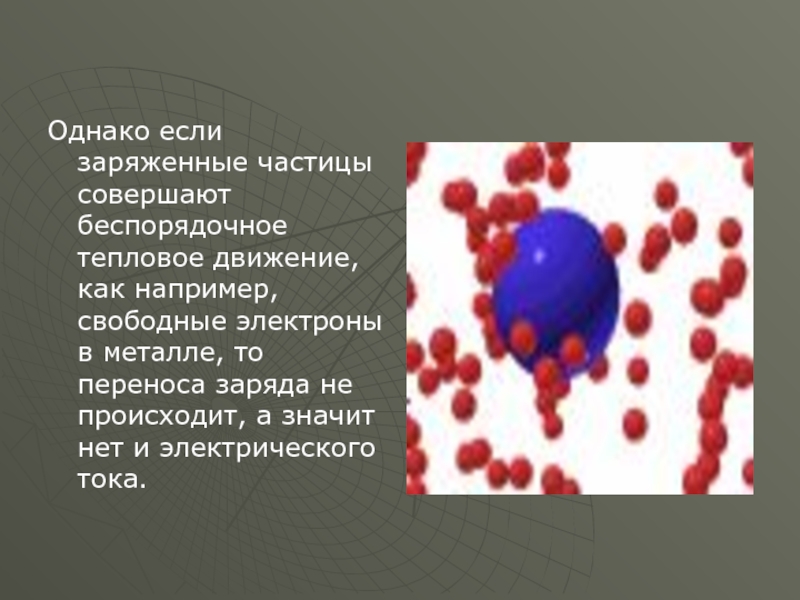 Однако если заряженные частицы совершают беспорядочное тепловое движение, как например, свободные электроны в металле, то переноса заряда не происходит, а значит нет и электрического тока.